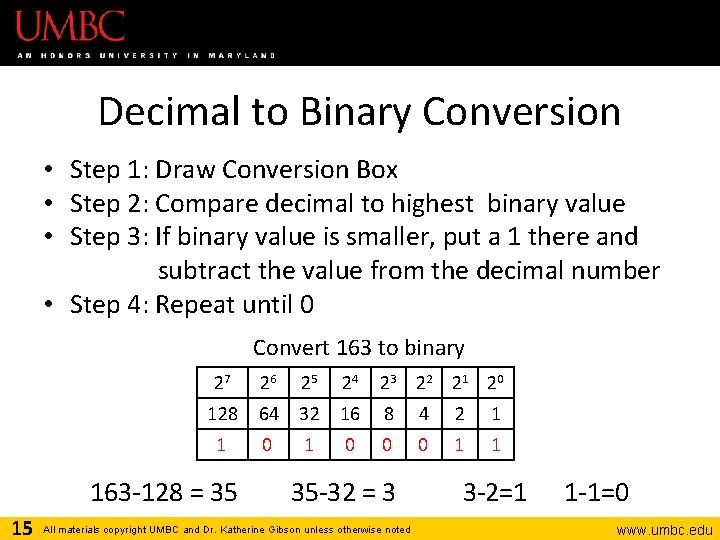 UMBC
AN HONORS UNIVERSITY IN MARYLAND

Decimal to Binary Conversion

• Step 1: Draw Conversion Box
• Step 2: Compare decimal to highest binary value
• Step 3: If binary value is smaller, put a 1 there and subtract the value from the decimal number
• Step 4: Repeat until 0

Convert 163 to binary

| $2^7$ | $2^6$ | $2^5$ | $2^4$ | $2^3$ | $2^2$ | $2^1$ | $2^0$ |
|---|---|---|---|---|---|---|---|
| 128 | 64 | 32 | 16 | 8 | 4 | 2 | 1 |
| 1 | 0 | 1 | 0 | 0 | 0 | 1 | 1 |

163-128 = 35 35-32 = 3 3-2=1 1-1=0

15 All materials copyright UMBC and Dr. Katherine Gibson unless otherwise noted www.umbc.edu